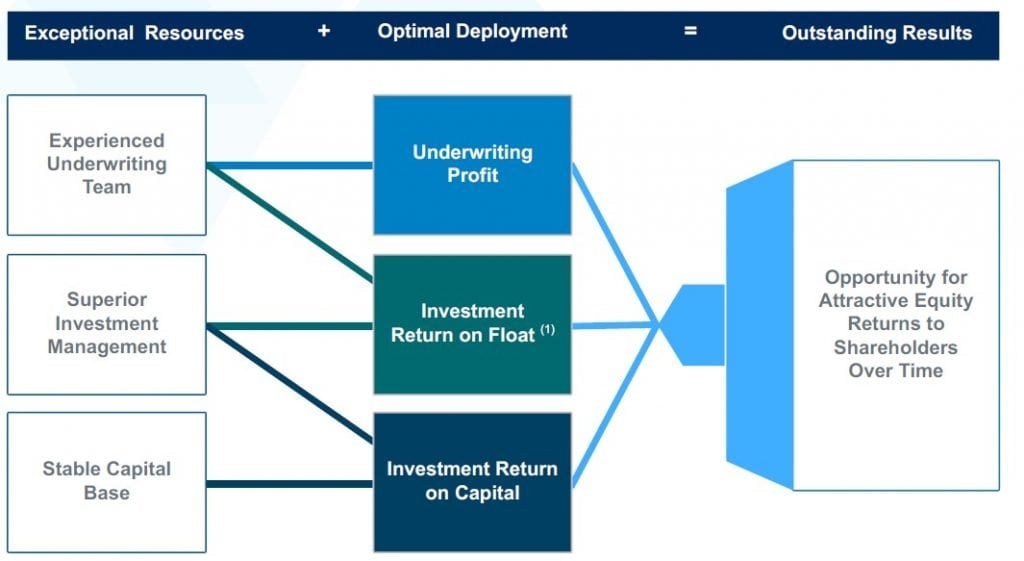 Exceptional Resources + Optimal Deployment = Outstanding Results

Experienced Underwriting Team

Superior Investment Management

Stable Capital Base

Underwriting Profit

Investment Return on Float $^{(1)}$

Investment Return on Capital

Opportunity for Attractive Equity Returns to Shareholders Over Time